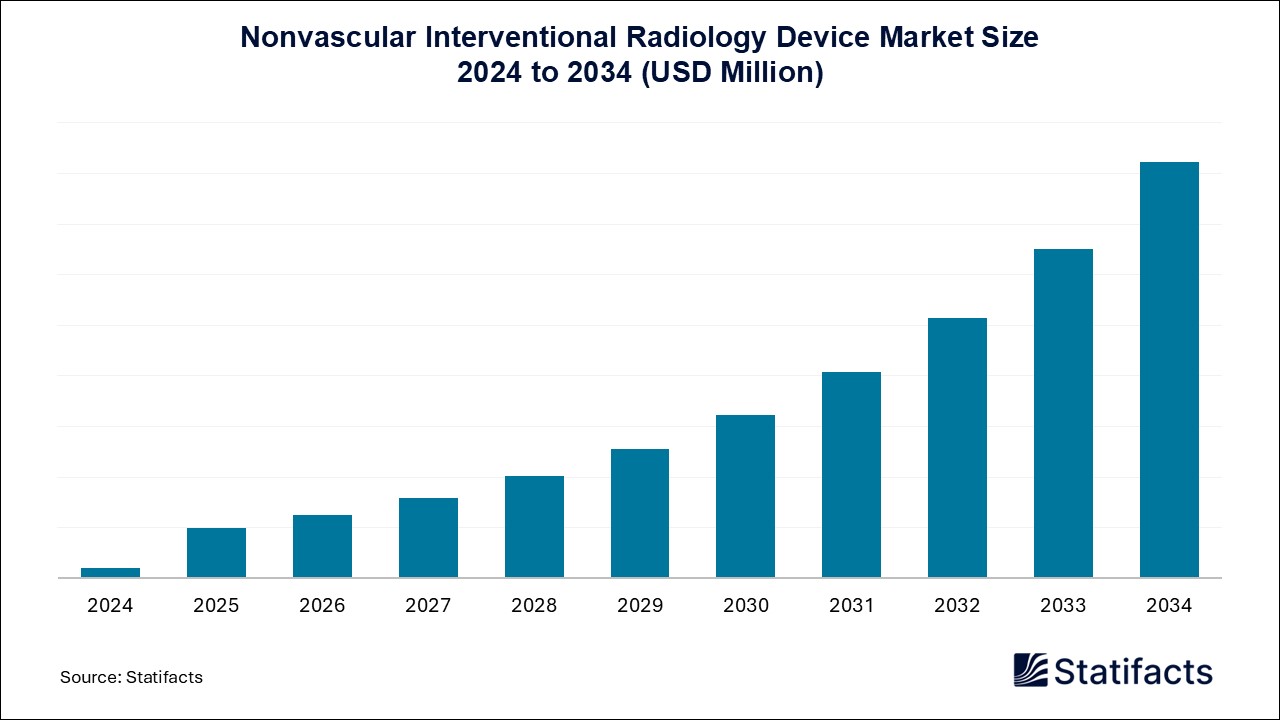 Nonvascular Interventional Radiology Device Market Size
2024 to 2034 (USD Million)

2024
2025
2026
2027
2028
2029
2030
2031
2032
2033
2034

Source: Statifacts

Statifacts